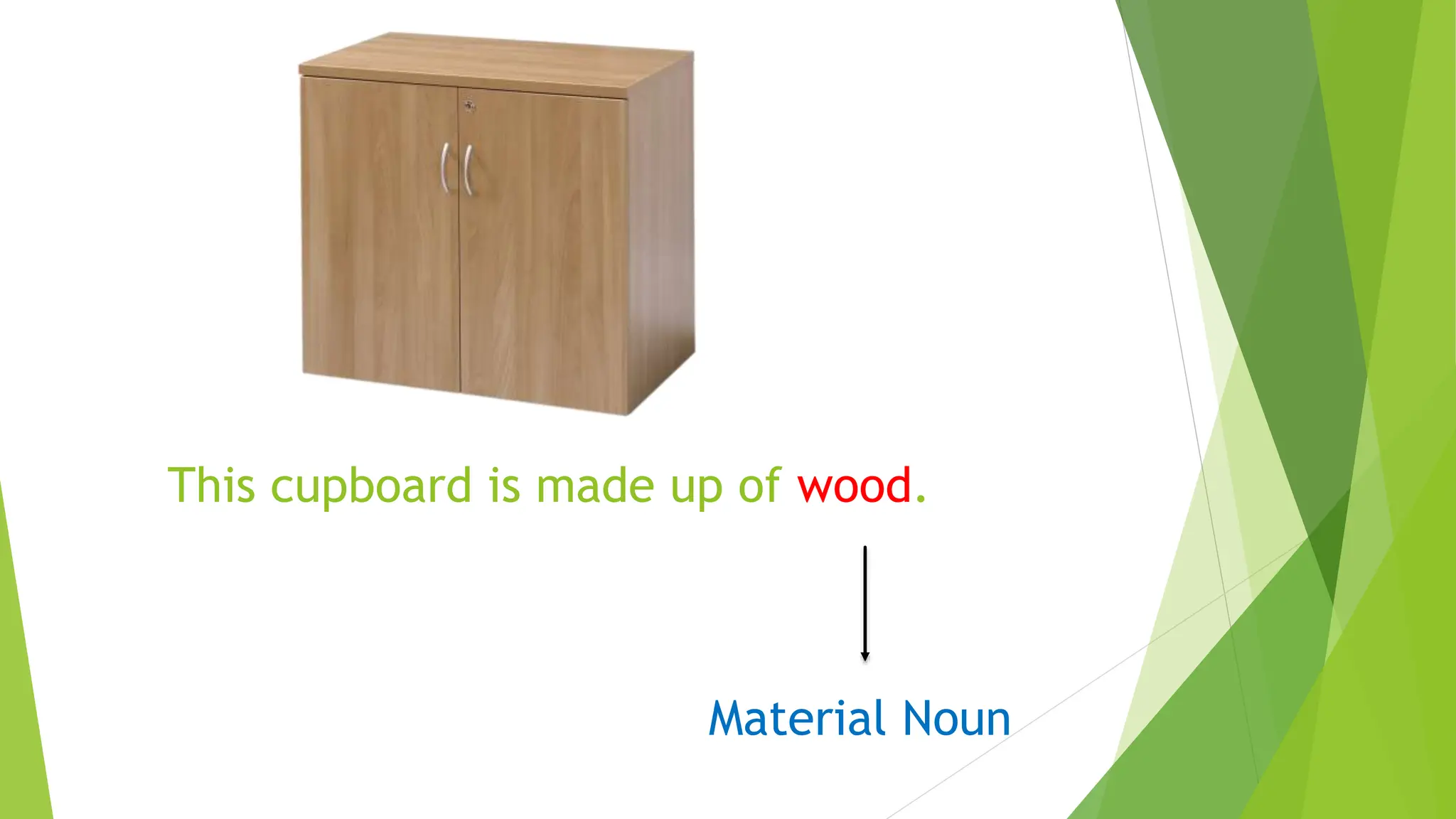 This cupboard is made up of wood.

Material Noun